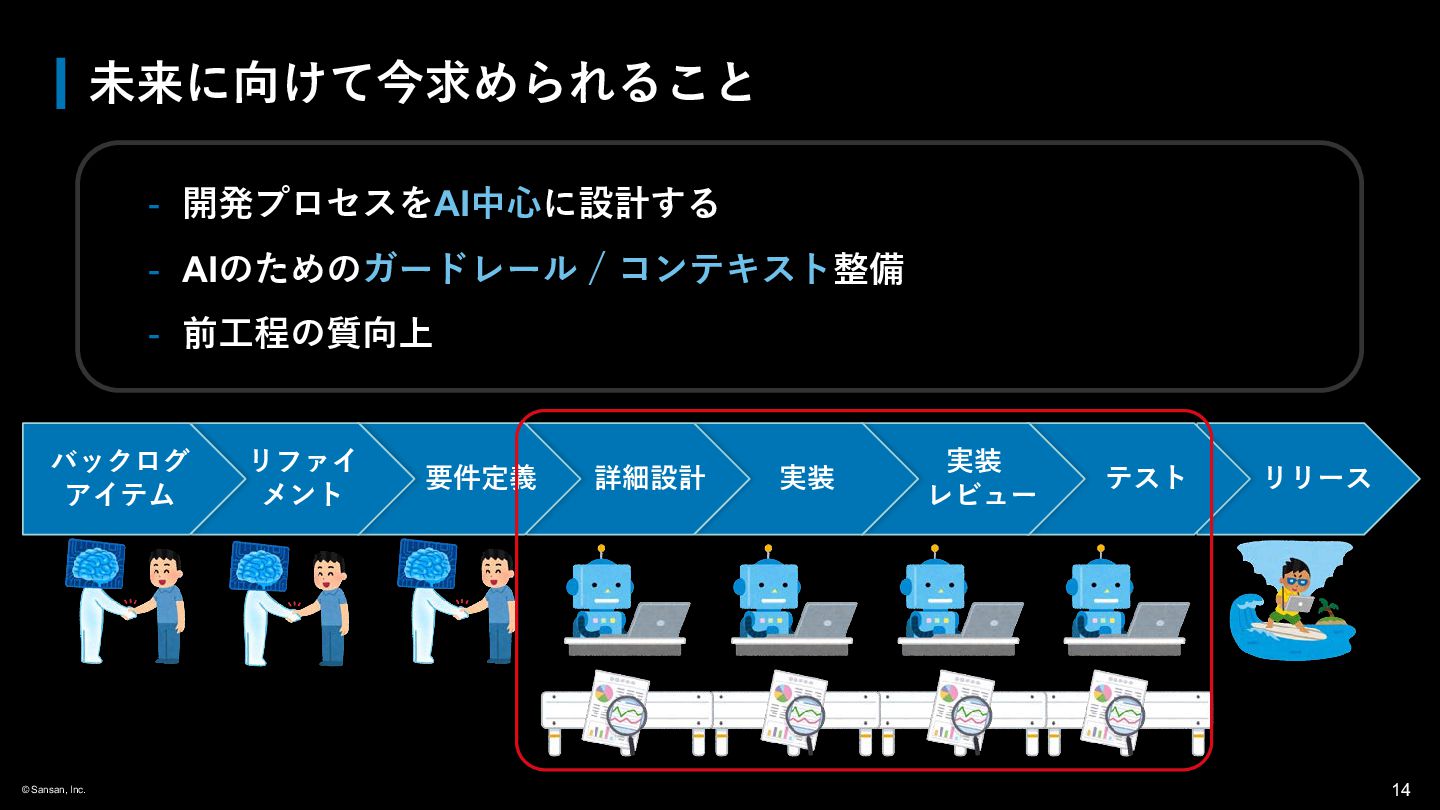 未来に向けて今求められること

- 開発プロセスをAI中心に設計する
- AIのためのガードレール / コンテキスト整備
- 前工程の質向上

バックログアイテム
リファイメント
要件定義
詳細設計
実装
実装レビュー
テスト
リリース

© Sansan, Inc.
14